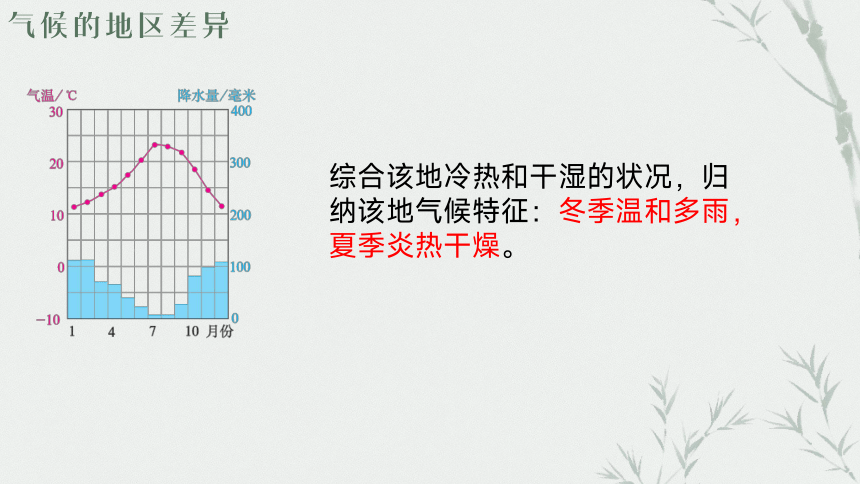 气候的地区差异

气温/℃
降水量/毫米
30
20
10
0
−10
400
300
200
100
0
1
4
7
10
月份

综合该地冷热和干湿的状况，归纳该地气候特征：冬季温和多雨，夏季炎热干燥。